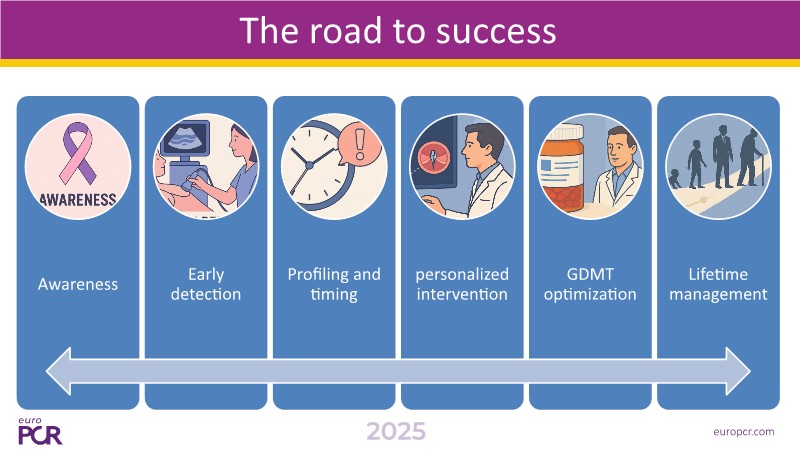 The road to success

AWARENESS

Awareness

Early detection

Profiling and timing

personalized intervention

GDMT optimization

Lifetime management

euro PCR

2025

europcr.com